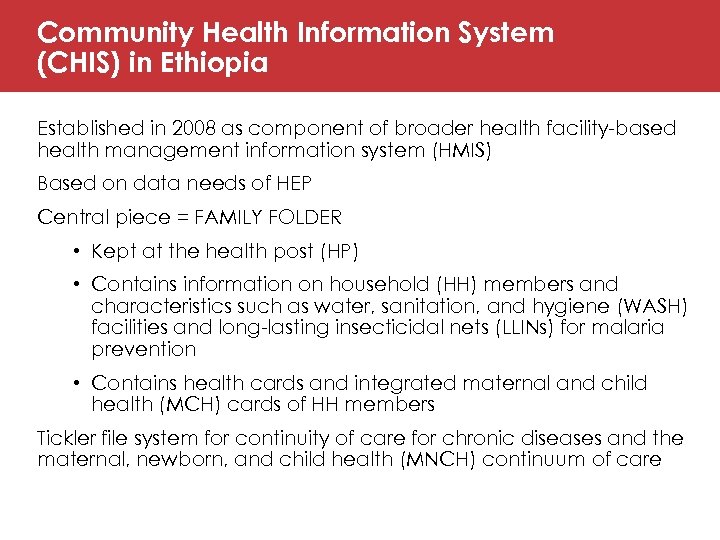 Community Health Information System (CHIS) in Ethiopia

Established in 2008 as component of broader health facility-based health management information system (HMIS)

Based on data needs of HEP

Central piece = FAMILY FOLDER

• Kept at the health post (HP)

• Contains information on household (HH) members and characteristics such as water, sanitation, and hygiene (WASH) facilities and long-lasting insecticidal nets (LLINs) for malaria prevention

• Contains health cards and integrated maternal and child health (MCH) cards of HH members

Tickler file system for continuity of care for chronic diseases and the maternal, newborn, and child health (MNCH) continuum of care